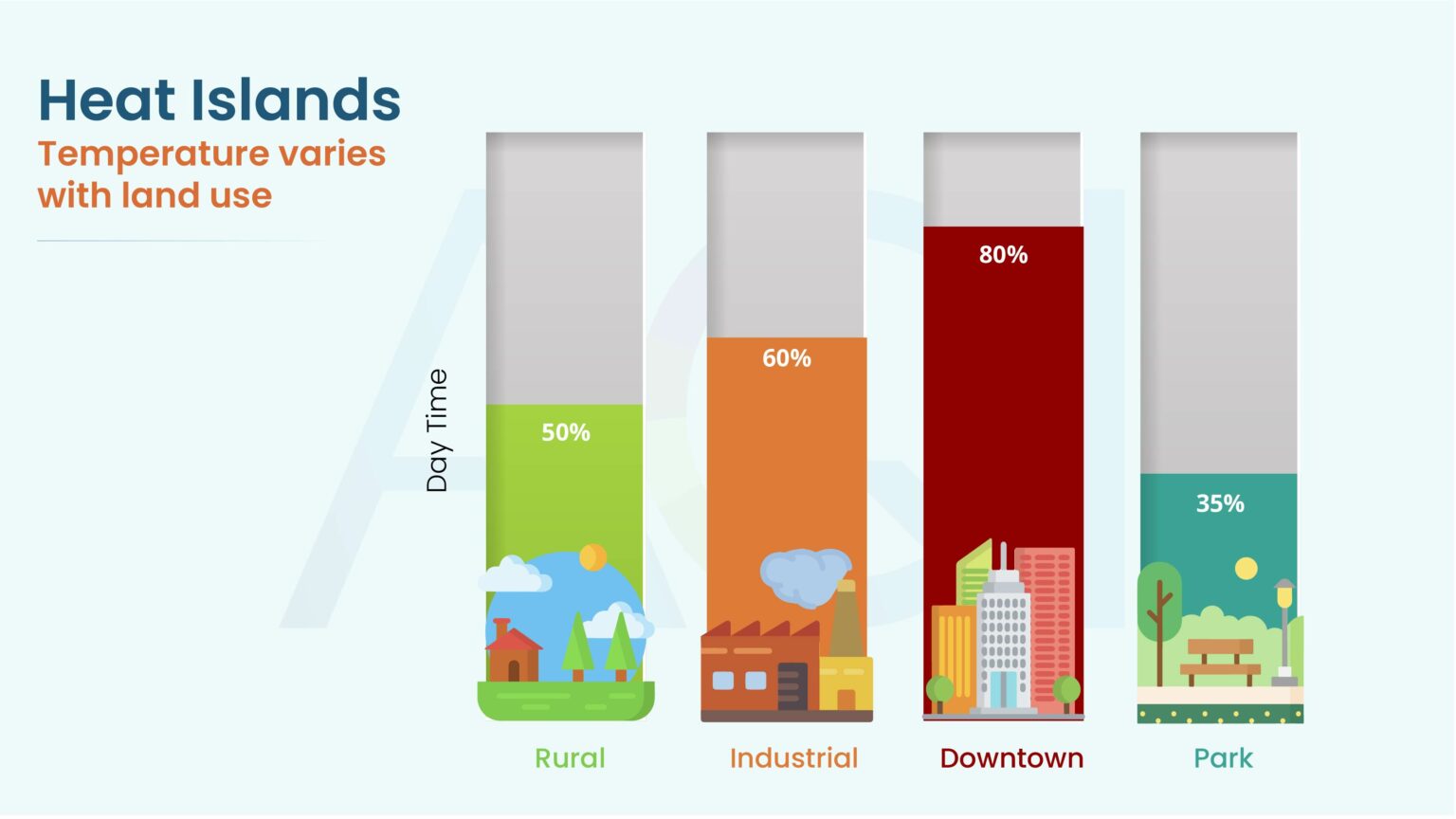 Heat Islands
Temperature varies with land use

Day Time

50%
60%
80%
35%

Rural
Industrial
Downtown
Park